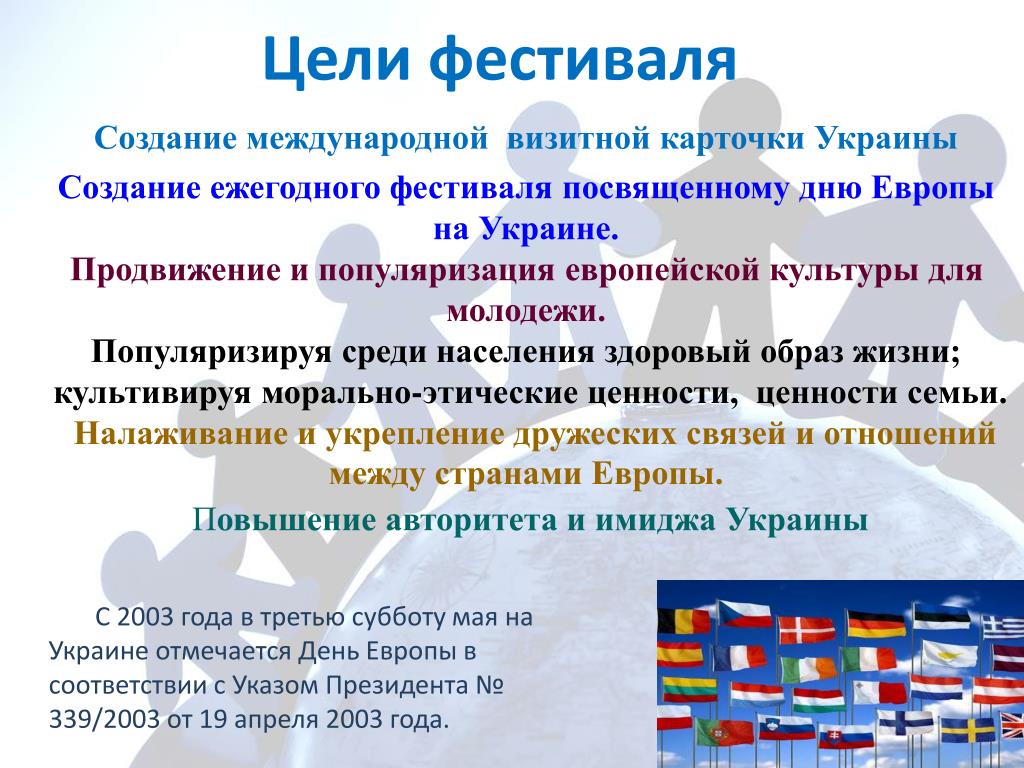 Цели фестиваля

Создание международной визитной карточки Украины

Создание ежегодного фестиваля посвященному дню Европы на Украине.

Продвижение и популяризация европейской культуры для молодежи.

Популяризируя среди населения здоровый образ жизни; культивируя морально-этические ценности, ценности семьи.

Налаживание и укрепление дружеских связей и отношений между странами Европы.

Повышение авторитета и имиджа Украины

С 2003 года в третью субботу мая на Украине отмечается День Европы в соответствии с Указом Президента № 339/2003 от 19 апреля 2003 года.